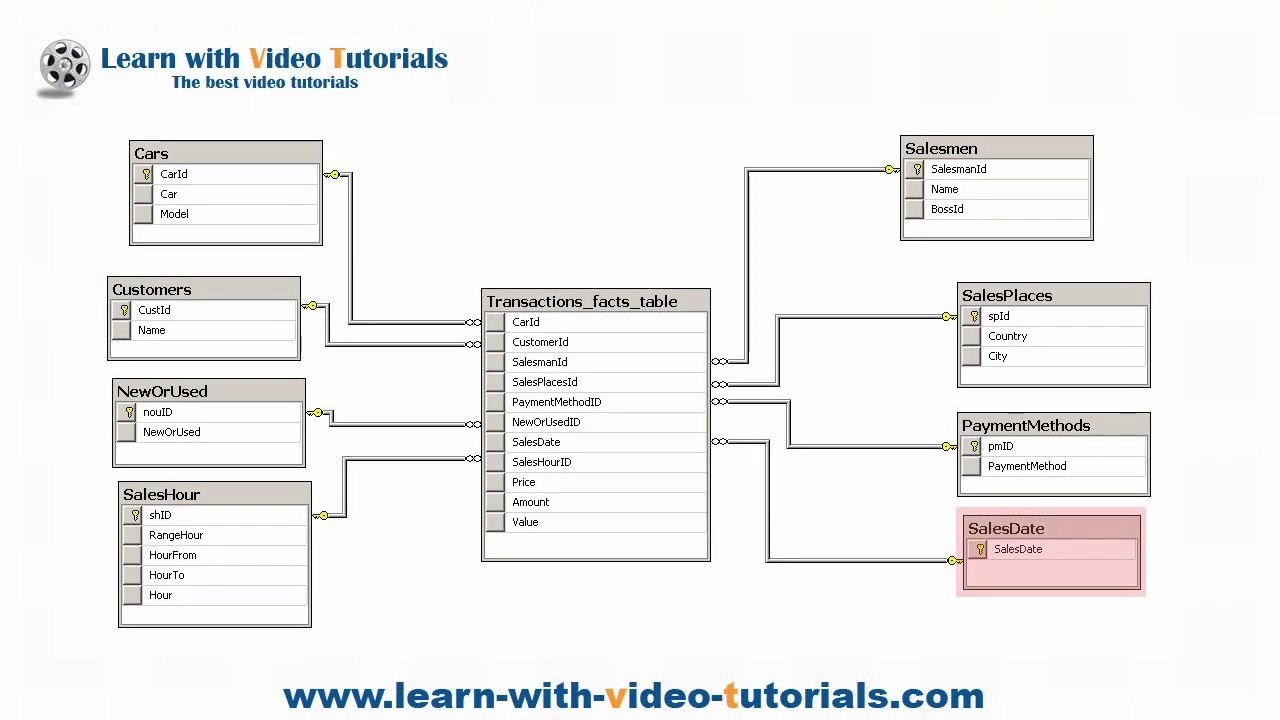 Learn with Video Tutorials
The best video tutorials

Cars
CarId
Car
Model

Customers
CustId
Name

NewOrUsed
nouID
NewOrUsed

SalesHour
shID
RangeHour
HourFrom
HourTo
Hour

Transactions_facts_table
CarId
CustomerId
SalesmanId
SalesPlacesId
PaymentMethodID
NewOrUsedID
SalesDate
SalesHourID
Price
Amount
Value

Salesmen
SalesmanId
Name
BossId

SalesPlaces
spId
Country
City

PaymentMethods
pmID
PaymentMethod

SalesDate
SalesDate

www.learn-with-video-tutorials.com